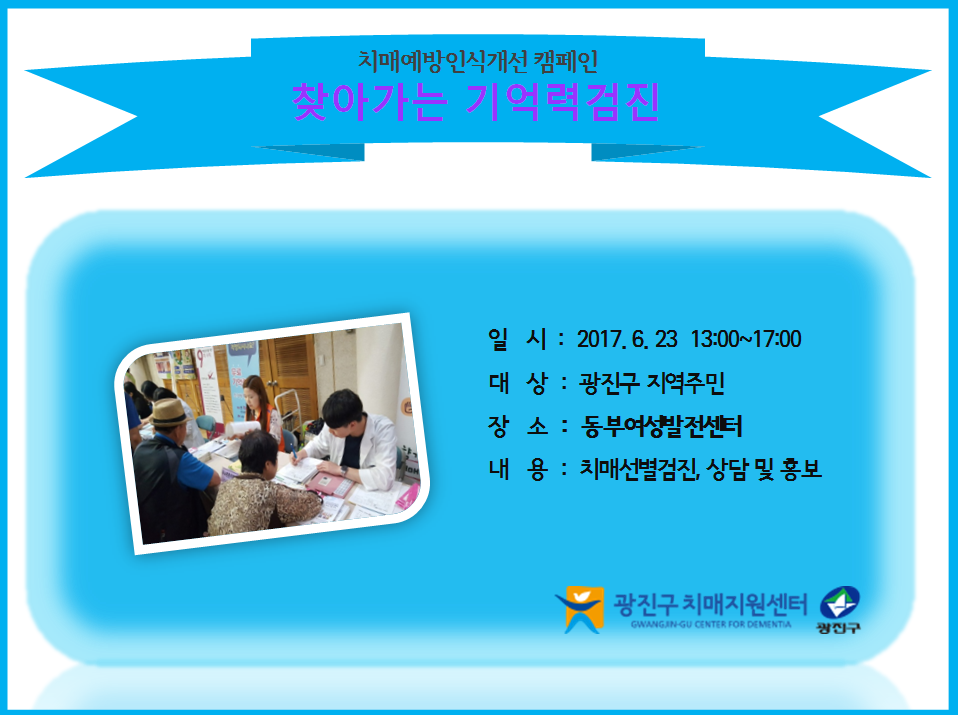 치매예방인식개선 캠페인
찾아가는 기억력검진

일 시 : 2017. 6. 23 13:00~17:00
대 상 : 광진구 지역주민
장 소 : 동부여성발전센터
내 용 : 치매선별검진, 상담 및 홍보

광진구 치매지원센터
GWANGJIN-GU CENTER FOR DEMENTIA
광진구